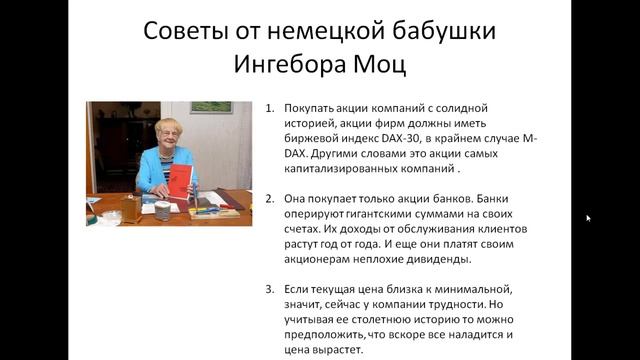 Советы от немецкой бабушки Ингебора Моц

1. Покупать акции компаний с солидной историей, акции фирм должны иметь биржевой индекс DAX-30, в крайнем случае M-DAX. Другими словами это акции самых капитализированных компаний .

2. Она покупает только акции банков. Банки оперируют гигантскими суммами на своих счетах. Их доходы от обслуживания клиентов растут год от года. И еще они платят своим акционерам неплохие дивиденды.

3. Если текущая цена близка к минимальной, значит, сейчас у компании трудности. Но учитывая ее столетнюю историю то можно предположить, что вскоре все наладится и цена вырастет.